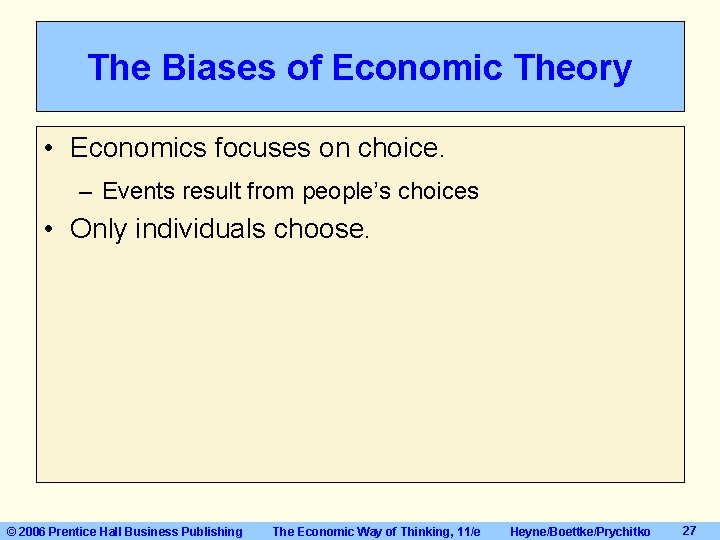 The Biases of Economic Theory

• Economics focuses on choice.
  – Events result from people's choices
• Only individuals choose.

© 2006 Prentice Hall Business Publishing The Economic Way of Thinking, 11/e Heyne/Boettke/Prychitko 27